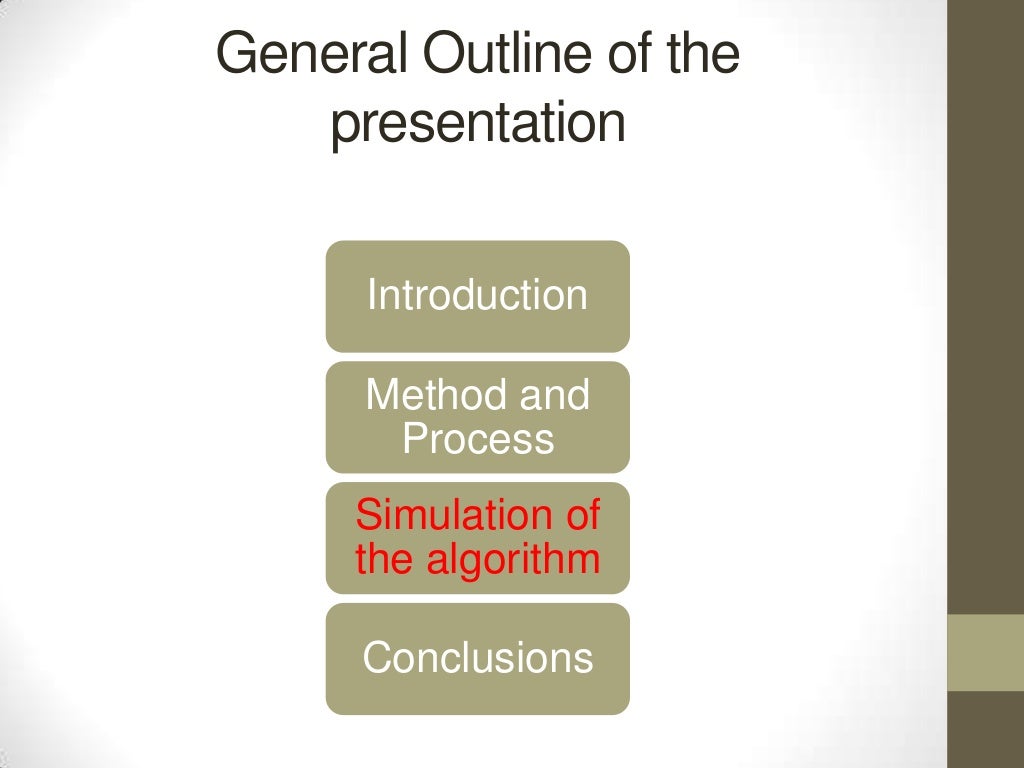 General Outline of the presentation

Introduction

Method and Process

Simulation of the algorithm

Conclusions